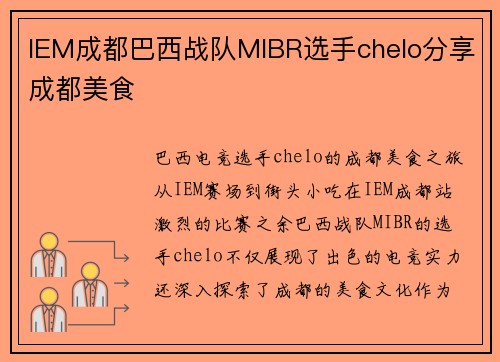 IEM成都巴西战队MIBR选手chelo分享成都美食

巴西电竞选手chelo的成都美食之旅从IEM赛场到街头小吃在IEM成都站激烈的比赛之余巴西战队MIBR的选手chelo不仅展现了出色的电竞实力还深入探索了成都的美食文化作为